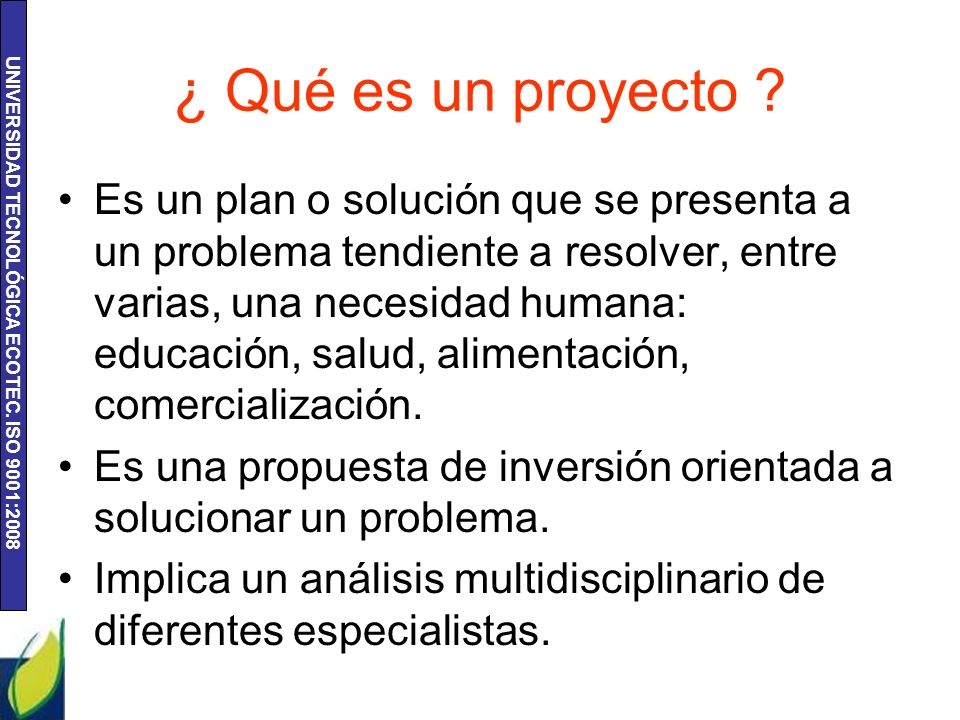 UNIVERSIDAD TECNOLÓGICA ECOTEC. ISO 9001:2008

¿ Qué es un proyecto ?

• Es un plan o solución que se presenta a un problema tendiente a resolver, entre varias, una necesidad humana: educación, salud, alimentación, comercialización.
• Es una propuesta de inversión orientada a solucionar un problema.
• Implica un análisis multidisciplinario de diferentes especialistas.